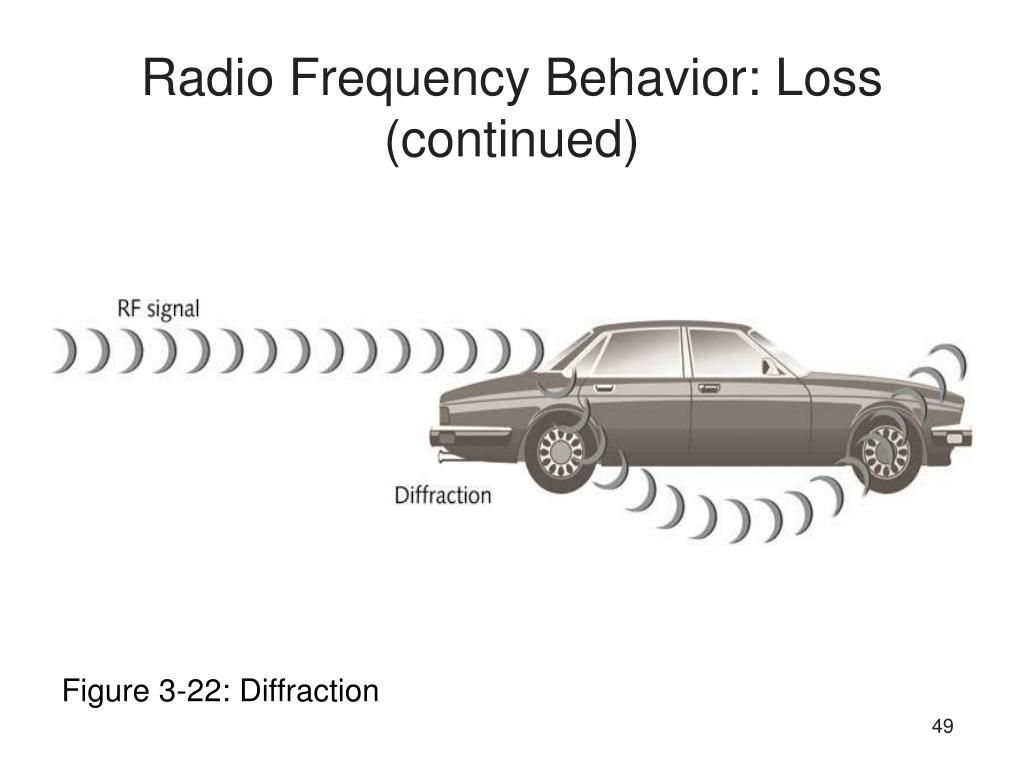 Radio Frequency Behavior: Loss (continued)

RF signal

Diffraction

Figure 3-22: Diffraction

49